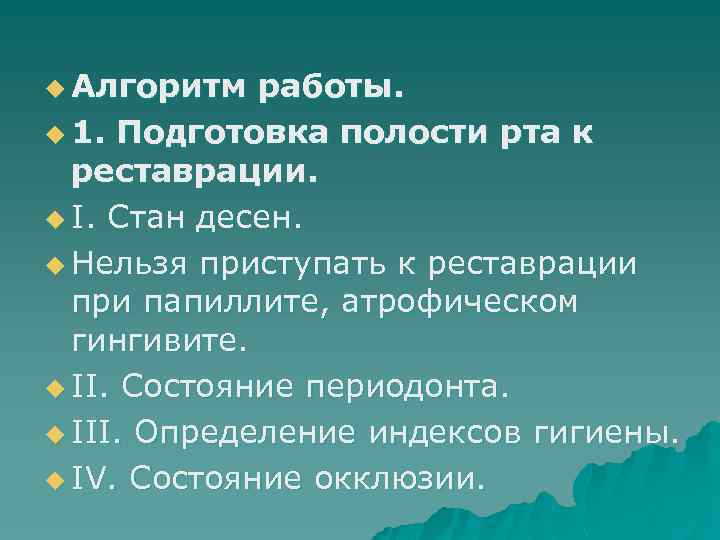 Алгоритм работы.

1. Подготовка полости рта к реставрации.

I. Стан десен.

Нельзя приступать к реставрации при папиллите, атрофическом гингивите.

II. Состояние периодонта.

III. Определение индексов гигиены.

IV. Состояние окклюзии.